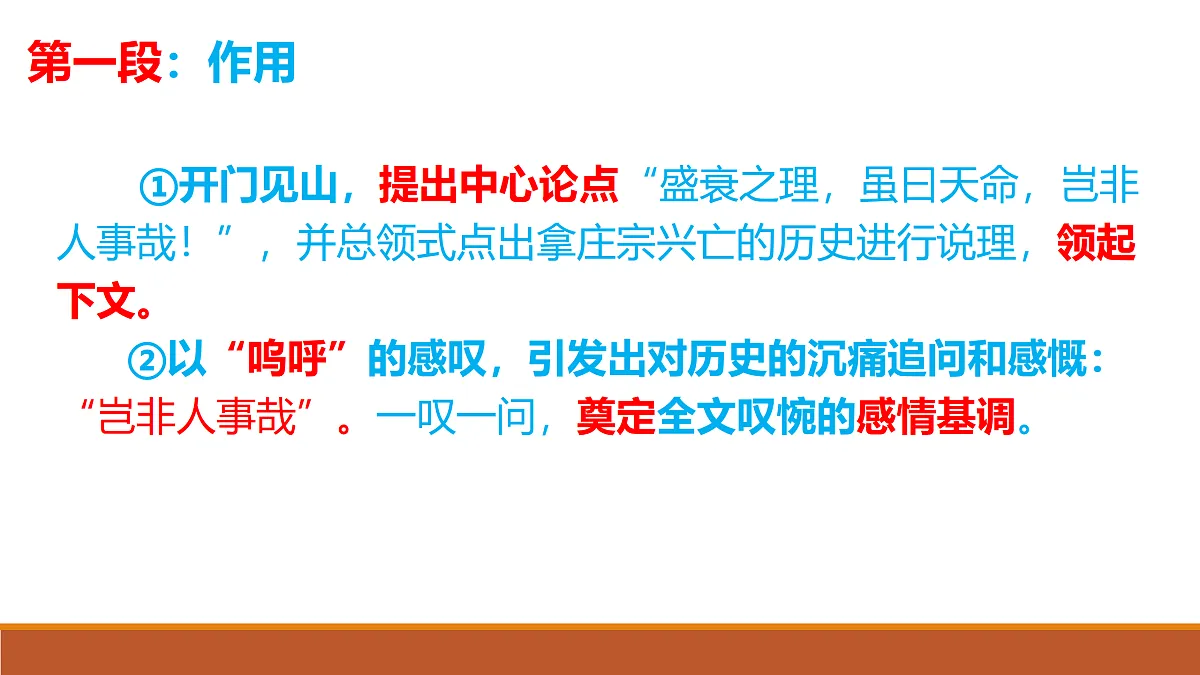 第一段：作用

①开门见山，提出中心论点“盛衰之理，虽曰天命，岂非人事哉！”，并总领式点出拿庄宗兴亡的历史进行说理，领起下文。

②以“呜呼”的感叹，引发出对历史的沉痛追问和感慨：“岂非人事哉”。一叹一问，奠定全文叹惋的感情基调。